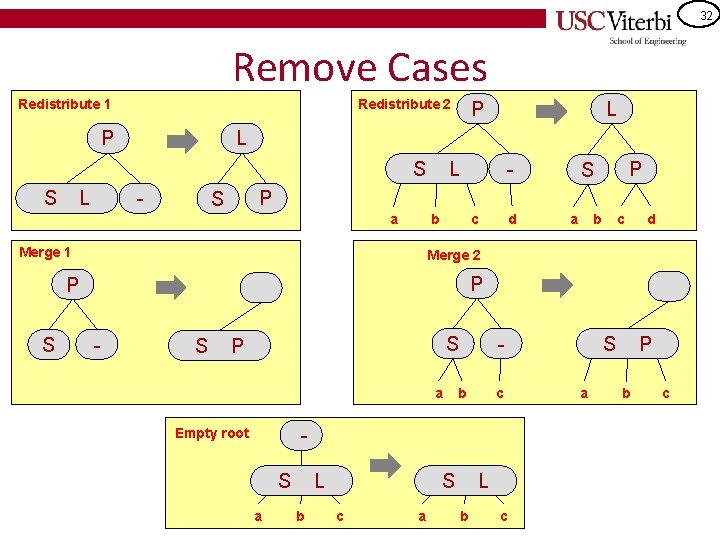 USC Viterbi
School of Engineering

32

Remove Cases

Redistribute 1

P

S L -

L

S P

Redistribute 2

P

S L -

a b c d

L

S P

a b c d

Merge 1

P

S -

S P

Merge 2

P

S -

a b c

S P

a b c

Empty root

-

S L

a b c

S L

a b c